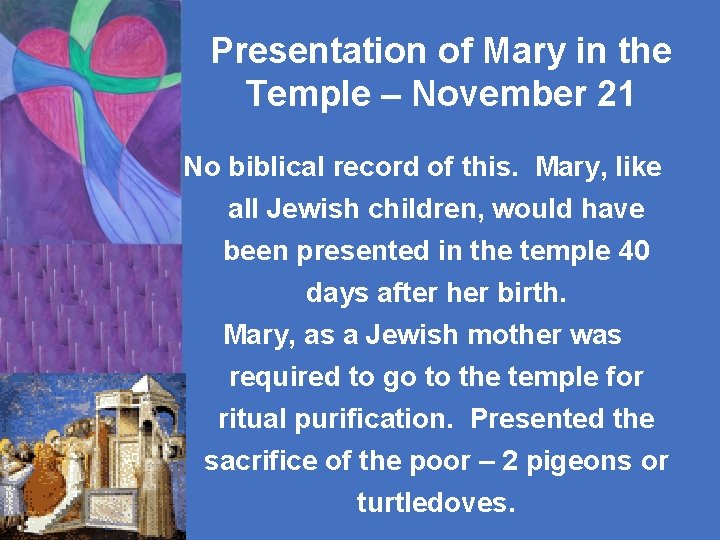 Presentation of Mary in the Temple – November 21

No biblical record of this. Mary, like all Jewish children, would have been presented in the temple 40 days after her birth.

Mary, as a Jewish mother was required to go to the temple for ritual purification. Presented the sacrifice of the poor – 2 pigeons or turtledoves.